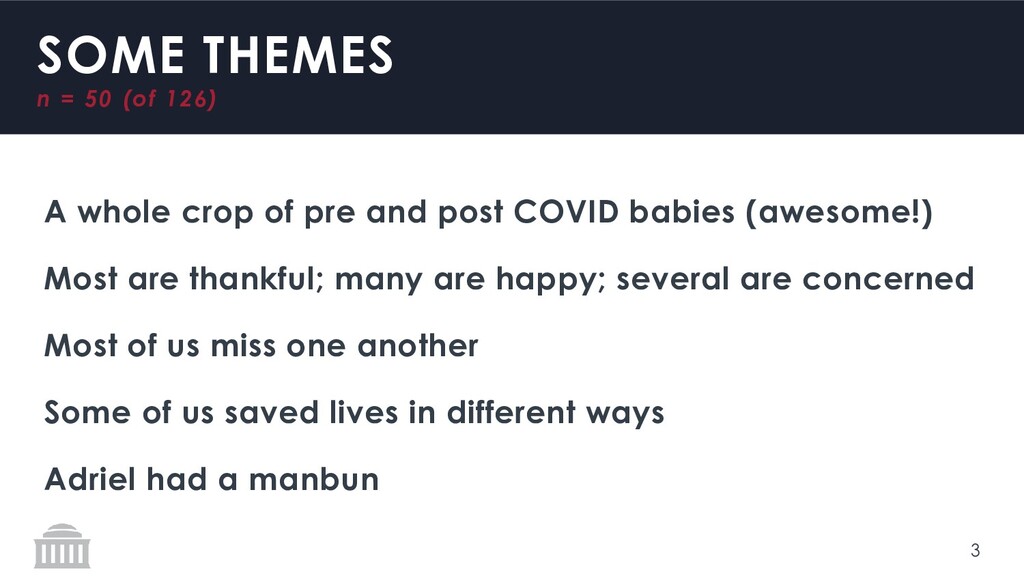 SOME THEMES

n = 50 (of 126)

A whole crop of pre and post COVID babies (awesome!)

Most are thankful; many are happy; several are concerned

Most of us miss one another

Some of us saved lives in different ways

Adriel had a manbun

3